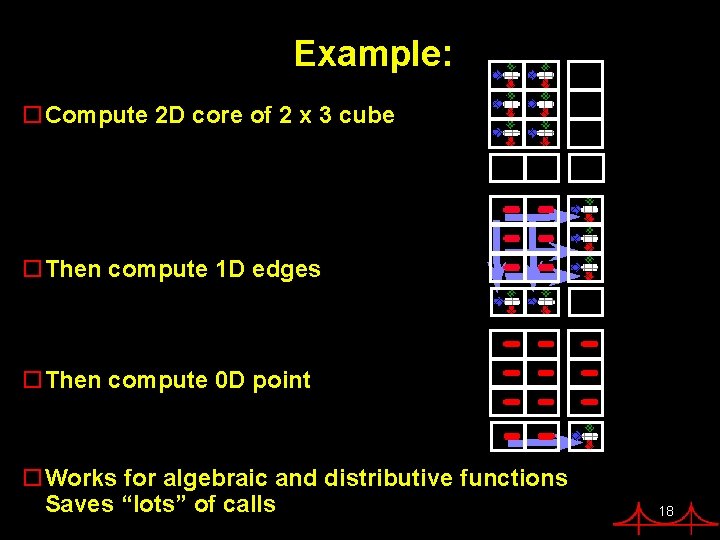 Example:

□ Compute 2D core of 2 x 3 cube

□ Then compute 1D edges

□ Then compute 0D point

□ Works for algebraic and distributive functions
Saves “lots” of calls

18